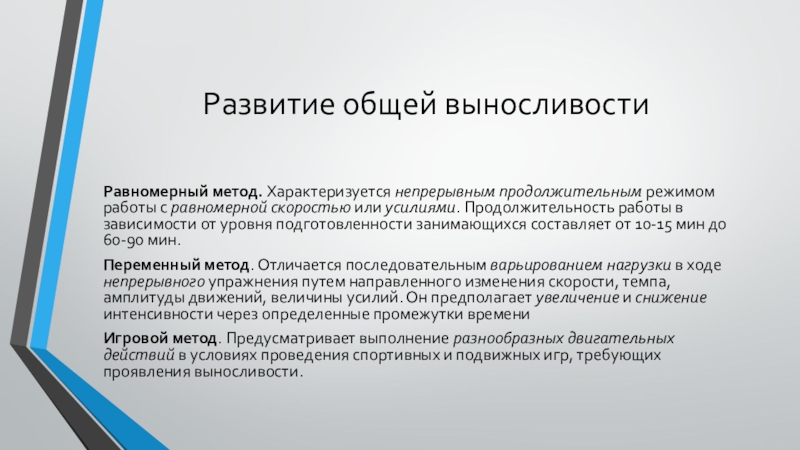 Развитие общей выносливости

Равномерный метод. Характеризуется непрерывным продолжительным режимом работы с равномерной скоростью или усилиями. Продолжительность работы в зависимости от уровня подготовленности занимающихся составляет от 10-15 мин до 60-90 мин.

Переменный метод. Отличается последовательным варьированием нагрузки в ходе непрерывного упражнения путем направленного изменения скорости, темпа, амплитуды движений, величины усилий. Он предполагает увеличение и снижение интенсивности через определенные промежутки времени

Игровой метод. Предусматривает выполнение разнообразных двигательных действий в условиях проведения спортивных и подвижных игр, требующих проявления выносливости.